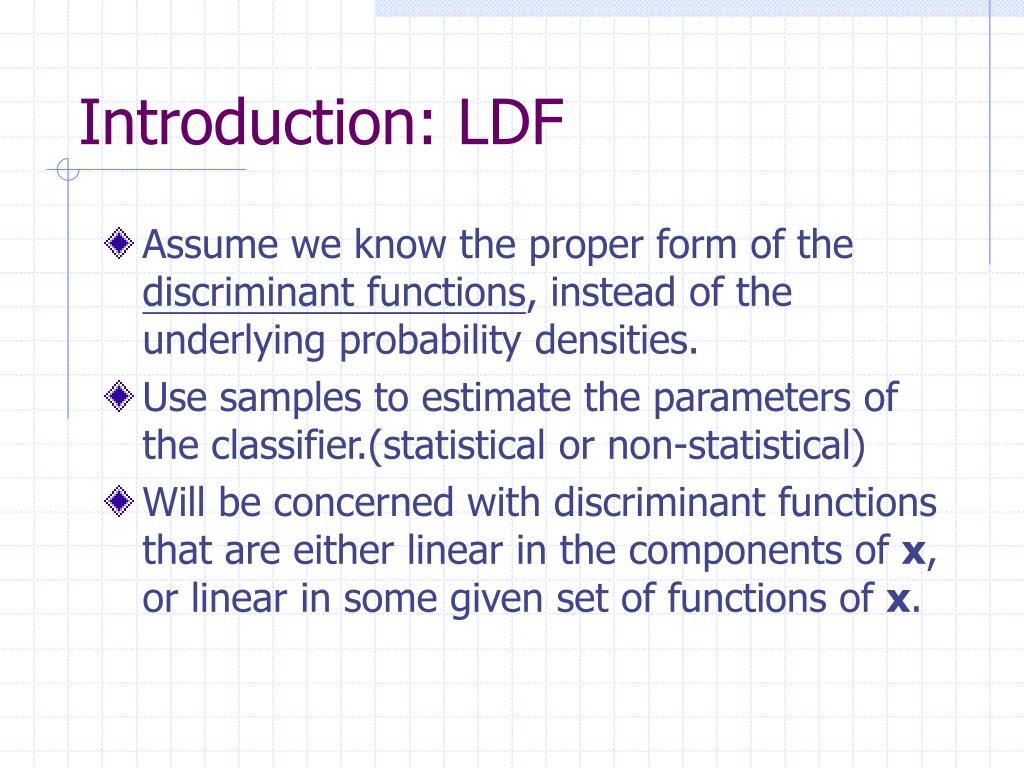 Introduction: LDF

Assume we know the proper form of the discriminant functions, instead of the underlying probability densities.

Use samples to estimate the parameters of the classifier.(statistical or non-statistical)

Will be concerned with discriminant functions that are either linear in the components of **x**, or linear in some given set of functions of **x**.